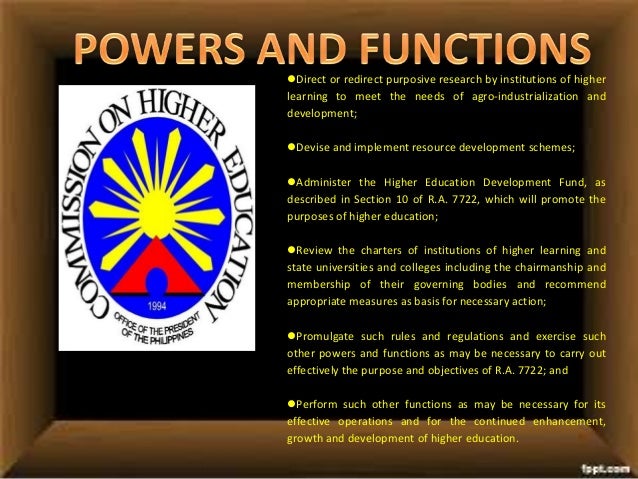 POWERS AND FUNCTIONS

COMMISSION ON HIGHER EDUCATION
1994
OFFICE OF THE PRESIDENT OF THE PHILIPPINES

●Direct or redirect purposive research by institutions of higher learning to meet the needs of agro-industrialization and development;

●Devise and implement resource development schemes;

●Administer the Higher Education Development Fund, as described in Section 10 of R.A. 7722, which will promote the purposes of higher education;

●Review the charters of institutions of higher learning and state universities and colleges including the chairmanship and membership of their governing bodies and recommend appropriate measures as basis for necessary action;

●Promulgate such rules and regulations and exercise such other powers and functions as may be necessary to carry out effectively the purpose and objectives of R.A. 7722; and

●Perform such other functions as may be necessary for its effective operations and for the continued enhancement, growth and development of higher education.

fppt.com